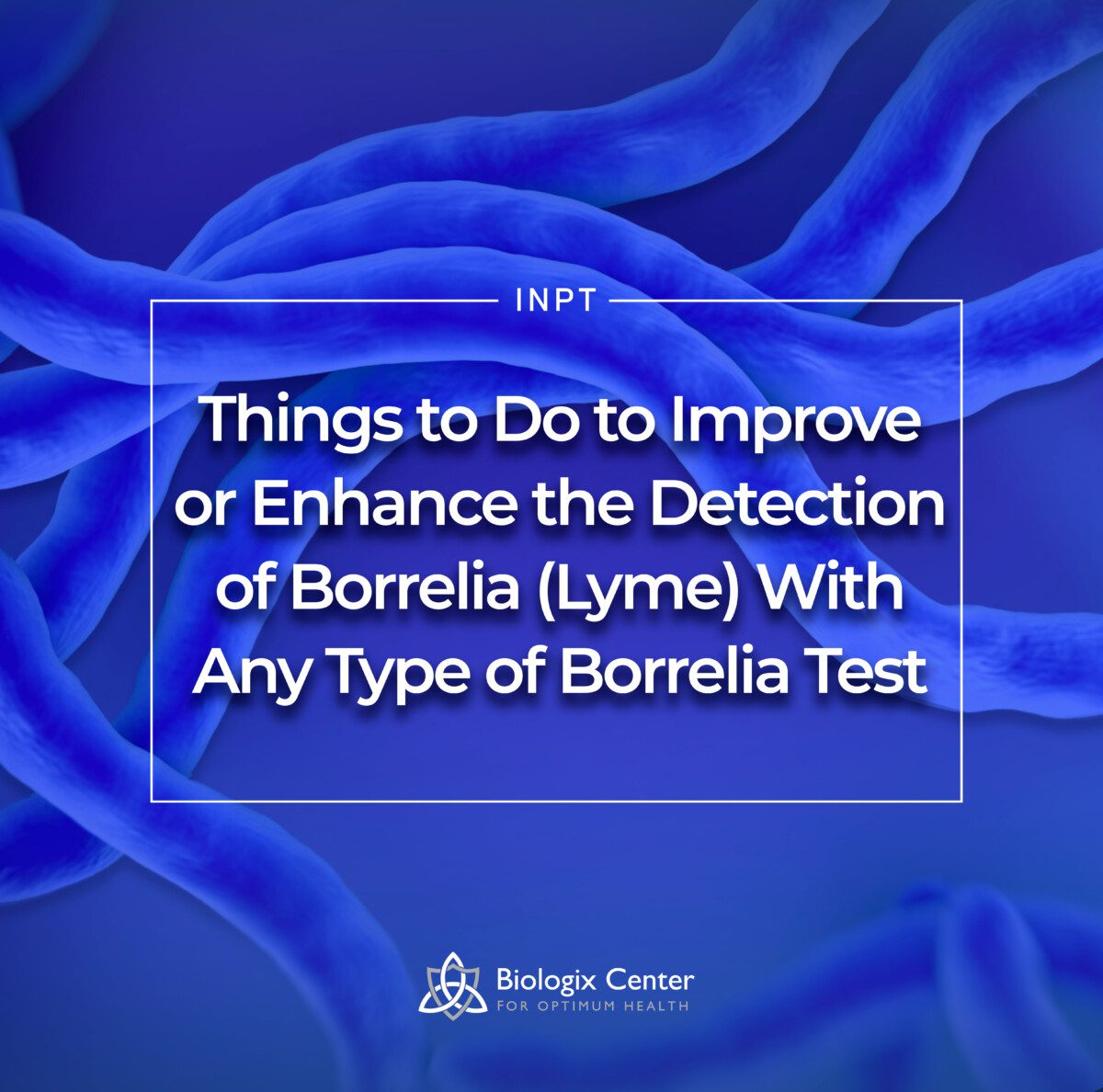 INPT

Things to Do to Improve or Enhance the Detection of Borrelia (Lyme) With Any Type of Borrelia Test

Biologix Center
FOR OPTIMUM HEALTH